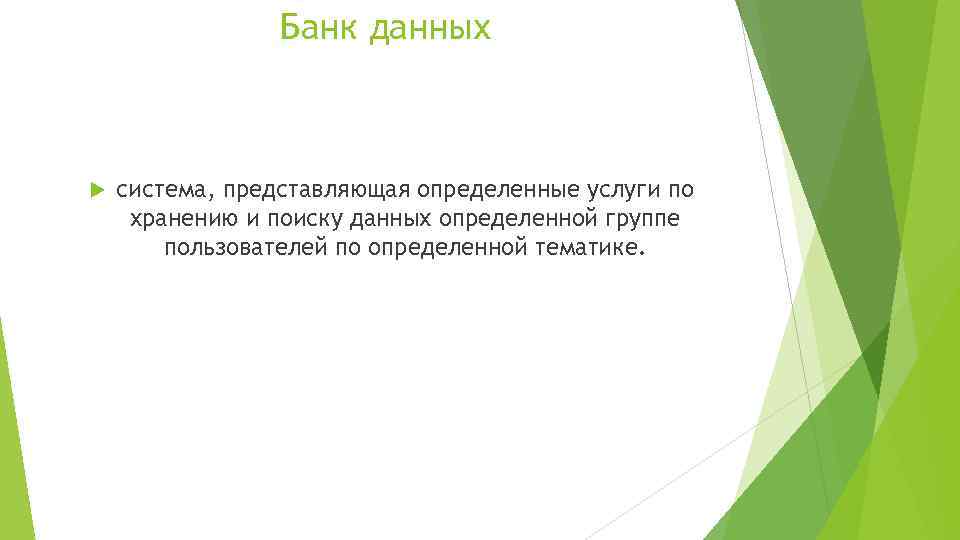 Банк данных

система, представляющая определенные услуги по хранению и поиску данных определенной группе пользователей по определенной тематике.